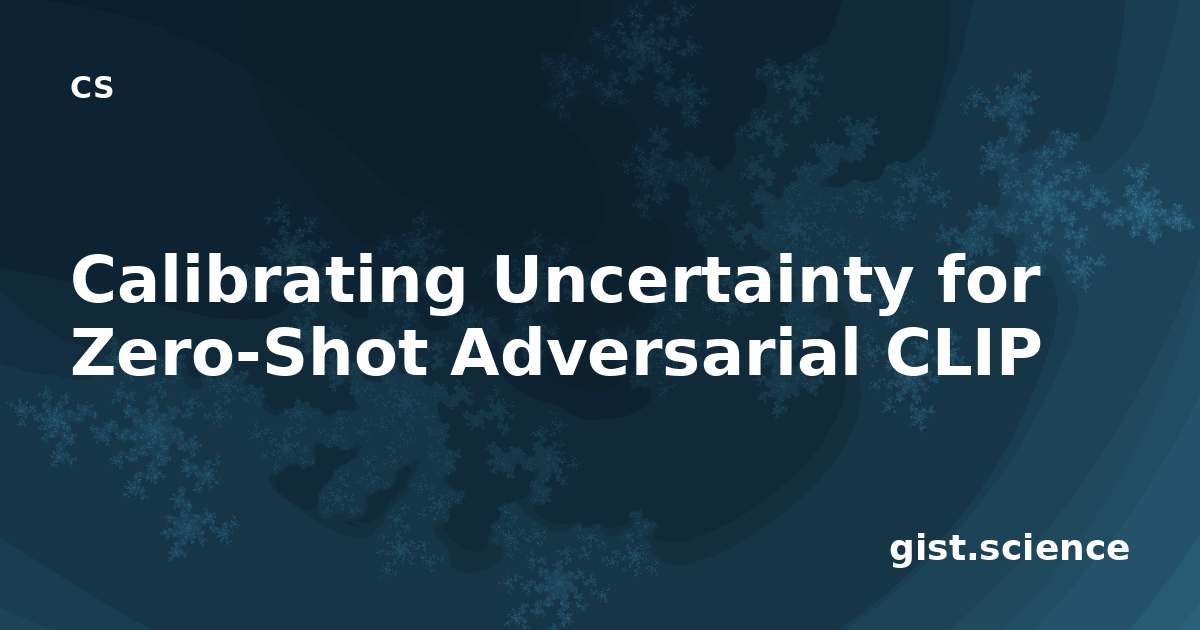 CS

Calibrating Uncertainty for Zero-Shot Adversarial CLIP

gist.science